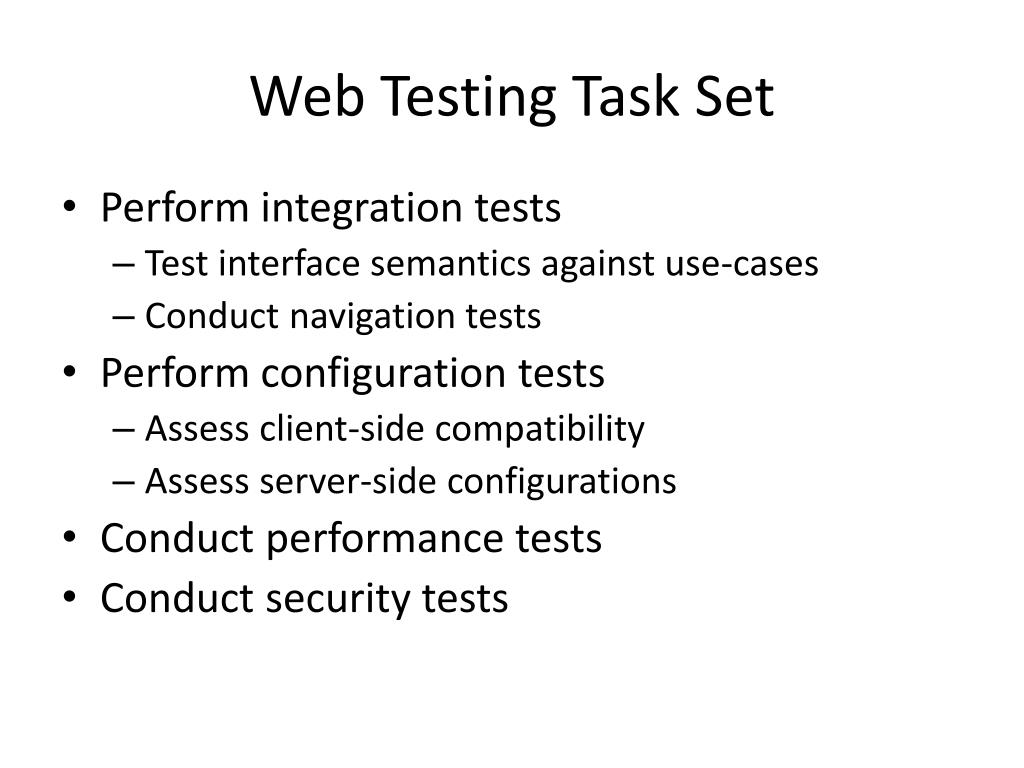 Web Testing Task Set

• Perform integration tests
– Test interface semantics against use-cases
– Conduct navigation tests
• Perform configuration tests
– Assess client-side compatibility
– Assess server-side configurations
• Conduct performance tests
• Conduct security tests